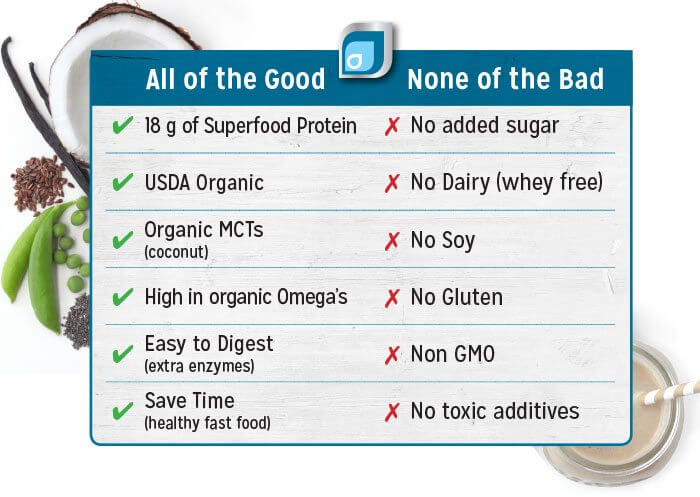 | All of the Good | None of the Bad |
|---|---|
| ✔ 18 g of Superfood Protein | ✗ No added sugar |
| ✔ USDA Organic | ✗ No Dairy (whey free) |
| ✔ Organic MCTs (coconut) | ✗ No Soy |
| ✔ High in organic Omega's | ✗ No Gluten |
| ✔ Easy to Digest (extra enzymes) | ✗ Non GMO |
| ✔ Save Time (healthy fast food) | ✗ No toxic additives |